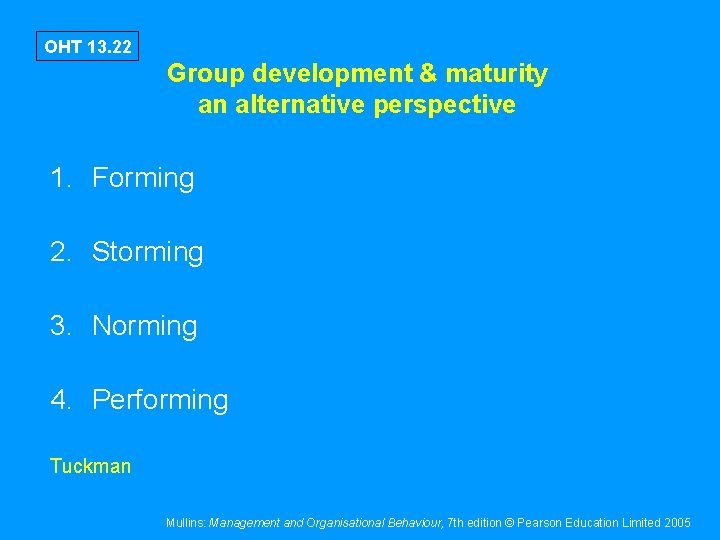 OHT 13.22

Group development & maturity
an alternative perspective

1. Forming

2. Storming

3. Norming

4. Performing

Tuckman

Mullins: Management and Organisational Behaviour, 7th edition © Pearson Education Limited 2005